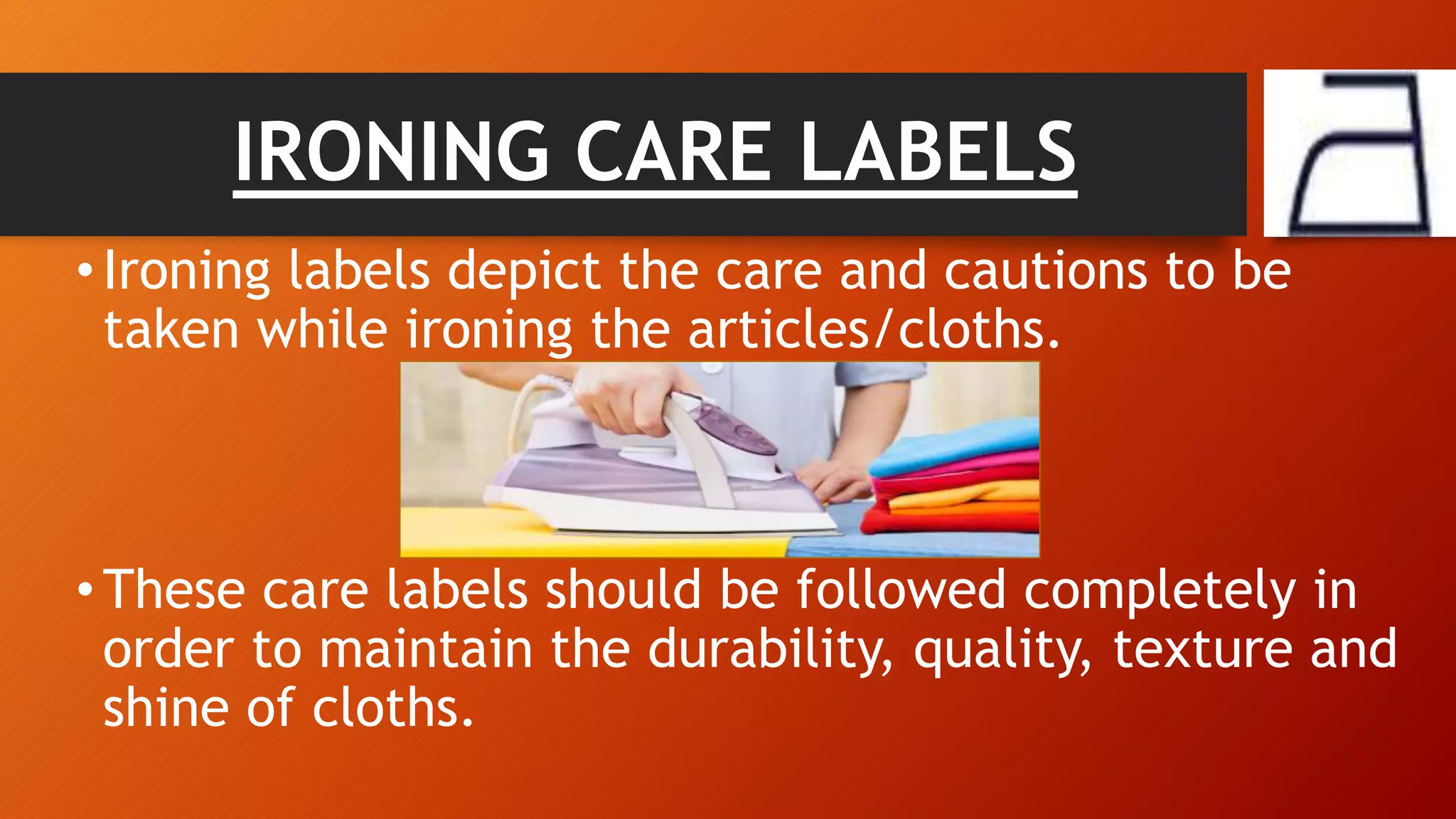 IRONING CARE LABELS

• Ironing labels depict the care and cautions to be taken while ironing the articles/cloths.

• These care labels should be followed completely in order to maintain the durability, quality, texture and shine of cloths.